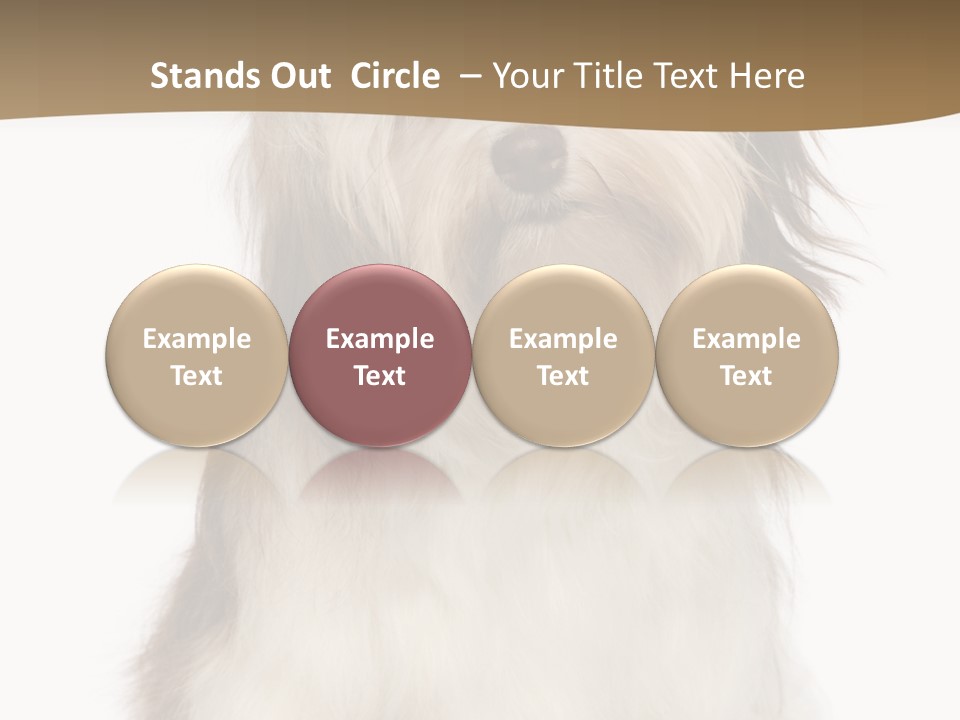 Stands Out Circle – Your Title Text Here

Example Text

Example Text

Example Text

Example Text